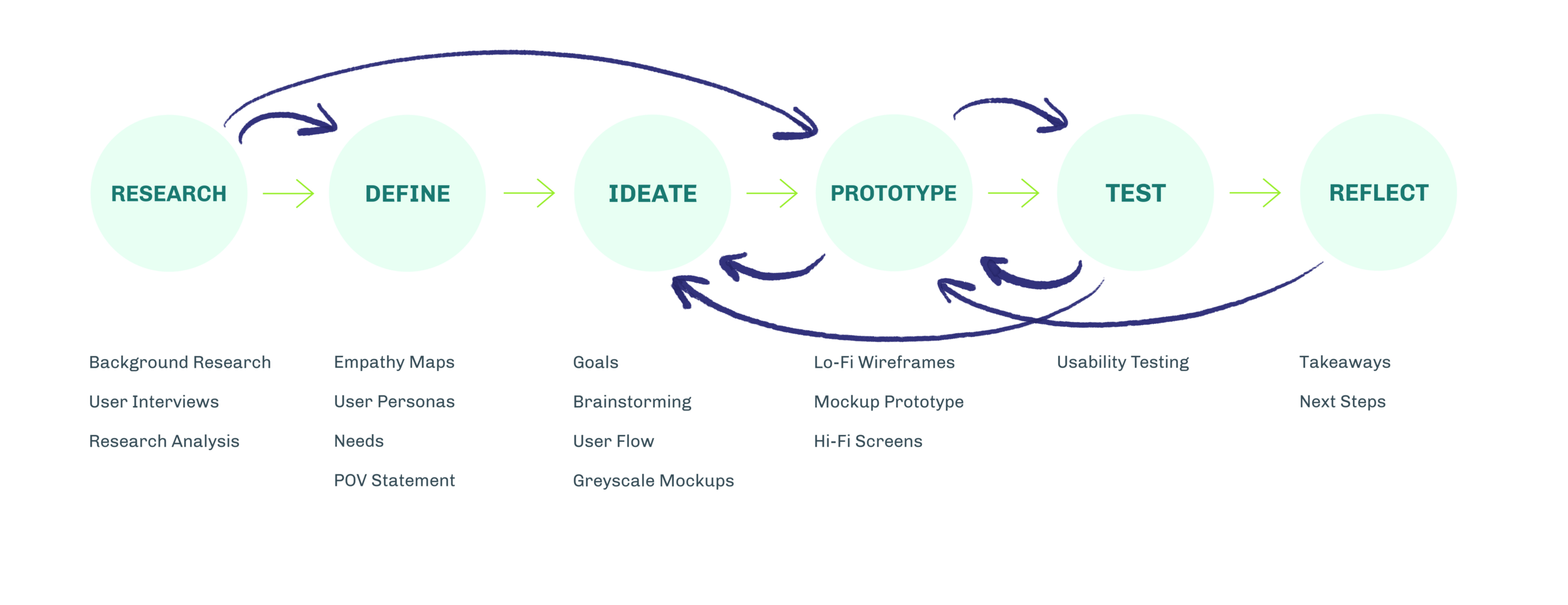 RESEARCH DEFINE IDEATE PROTOTYPE TEST REFLECT

Background Research
User Interviews
Research Analysis

Empathy Maps
User Personas
Needs
POV Statement

Goals
Brainstorming
User Flow
Greyscale Mockups

Lo-Fi Wireframes
Mockup Prototype
Hi-Fi Screens

Usability Testing

Takeaways
Next Steps